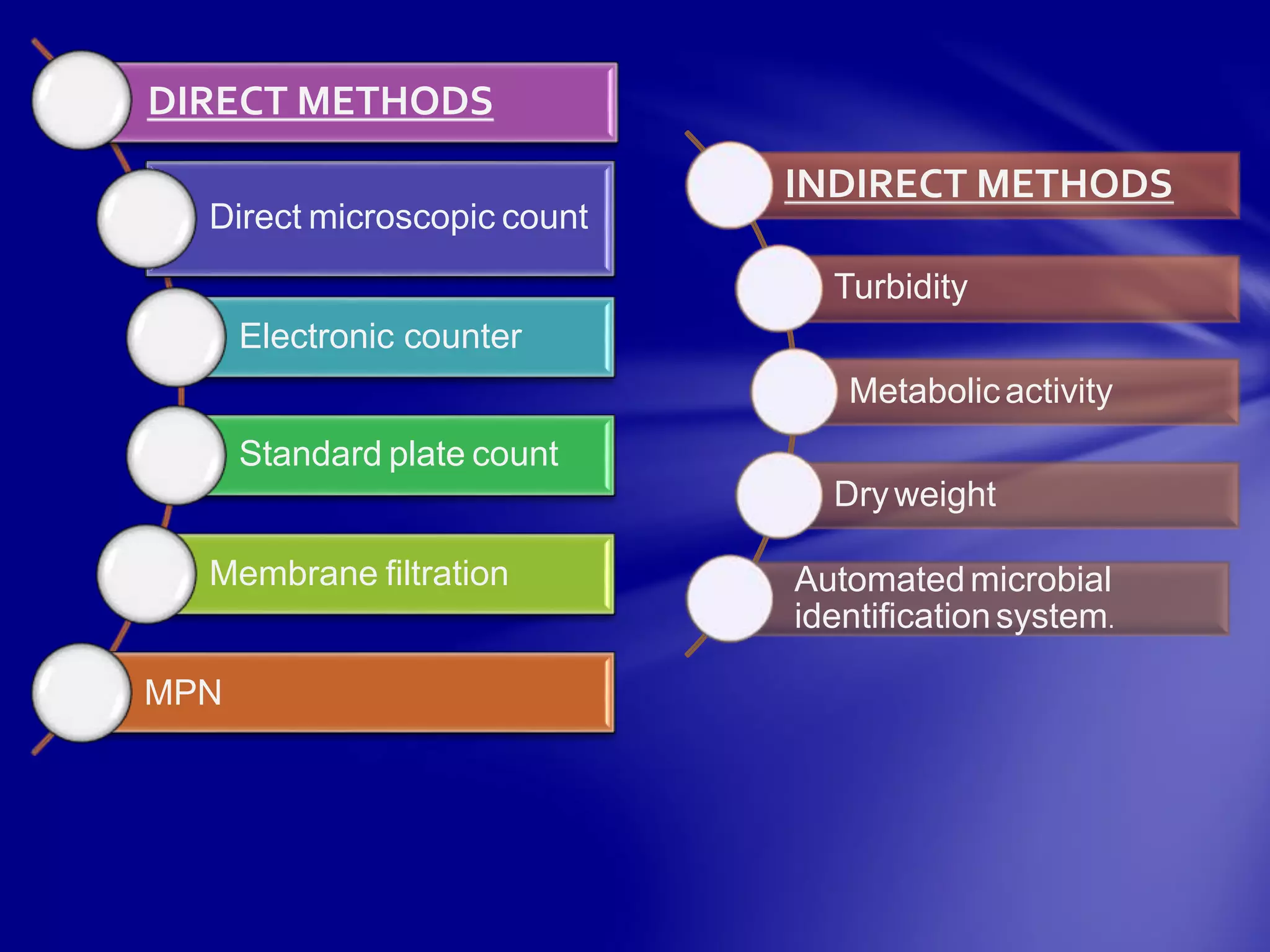 DIRECT METHODS

Direct microscopic count

Electronic counter

Standard plate count

Membrane filtration

MPN

INDIRECT METHODS

Turbidity

Metabolic activity

Dry weight

Automated microbial identification system.